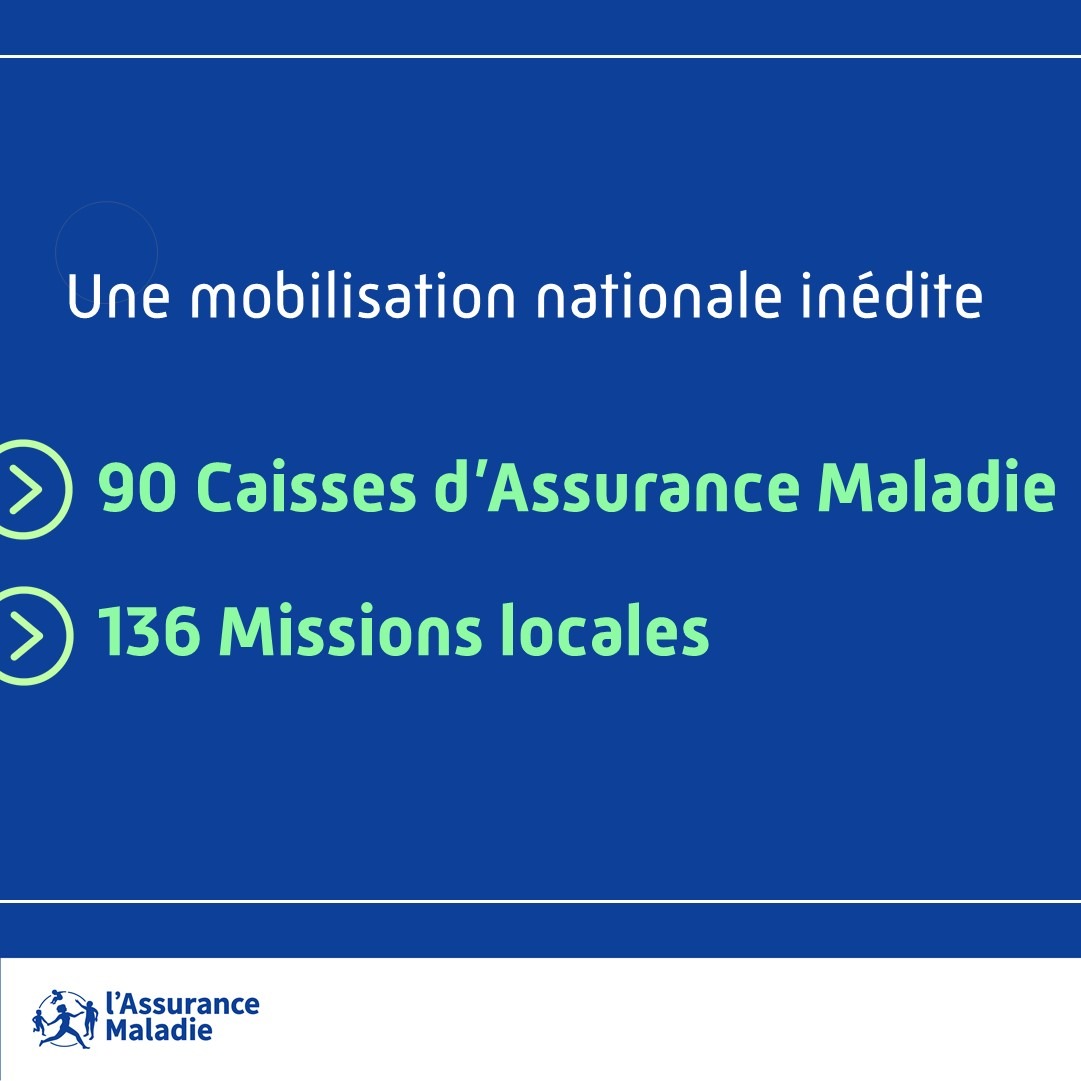 Une mobilisation nationale inédite

90 Caisses d'Assurance Maladie

136 Missions locales

l'Assurance Maladie